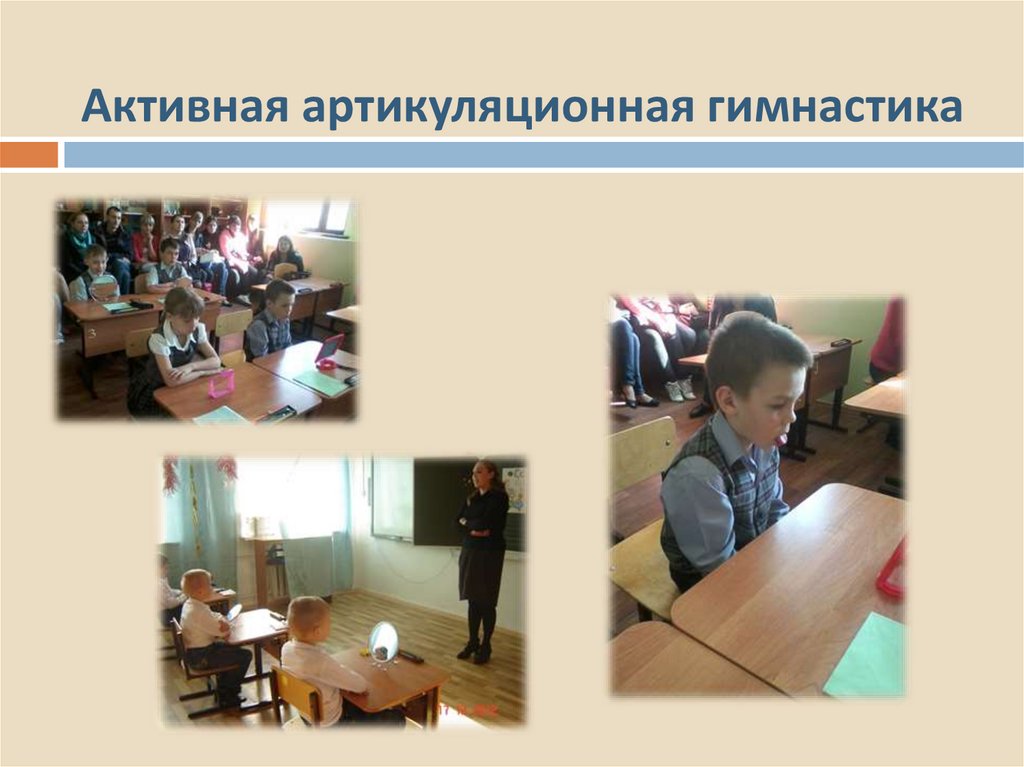 Активная артикуляционная гимнастика